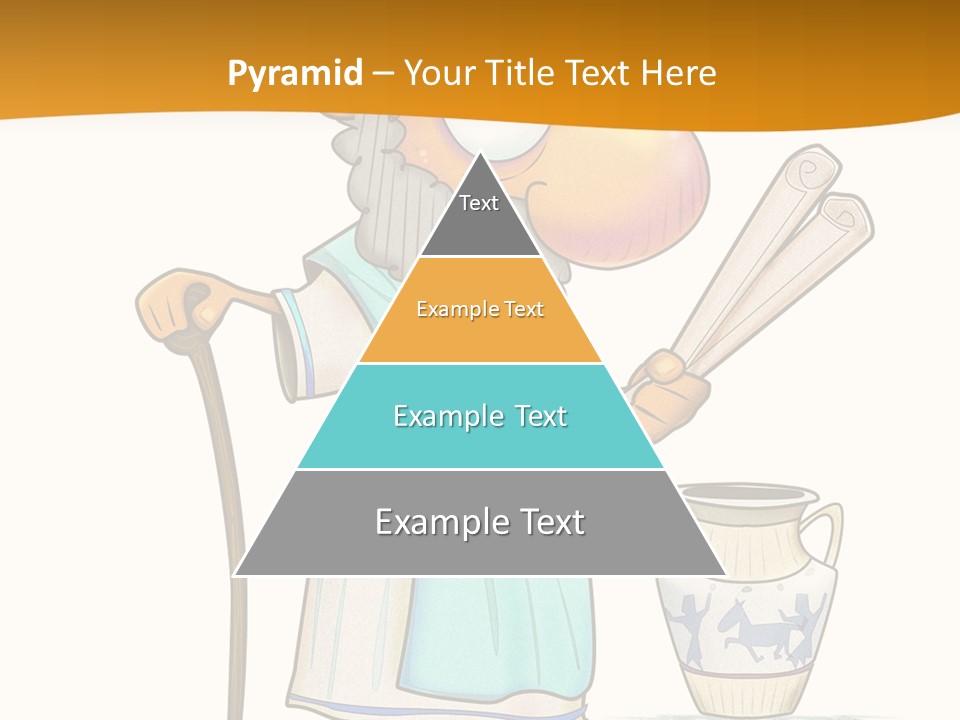 Pyramid – Your Title Text Here

Text

Example Text

Example Text

Example Text